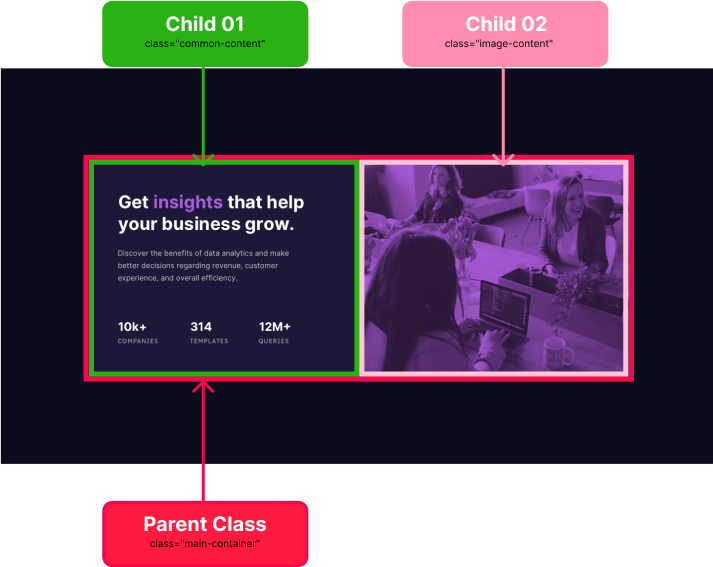 Child 01
class="common-content"

Child 02
class="image-content"

Get insights that help your business grow.

Discover the benefits of data analytics and make better decisions regarding revenue, customer experience, and overall efficiency.

10k+
COMPANIES

314
TEMPLATES

12M+
QUERIES

Parent Class
class="main-container"